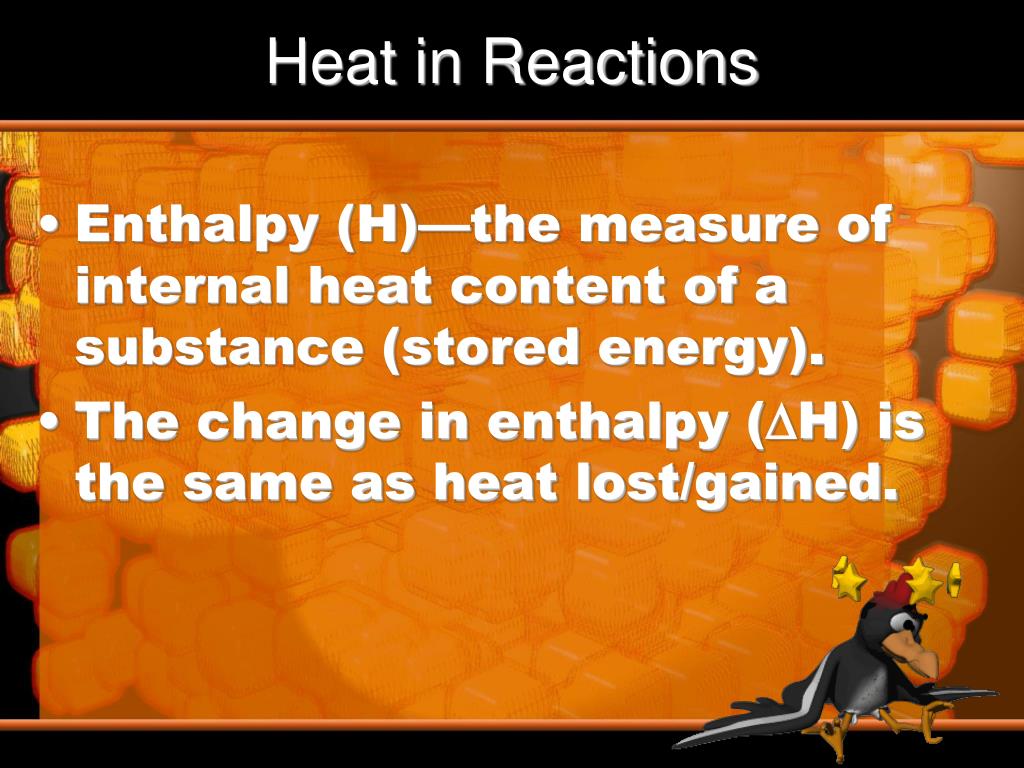 Heat in Reactions

• Enthalpy (H)—the measure of internal heat content of a substance (stored energy).
• The change in enthalpy ($\Delta$H) is the same as heat lost/gained.